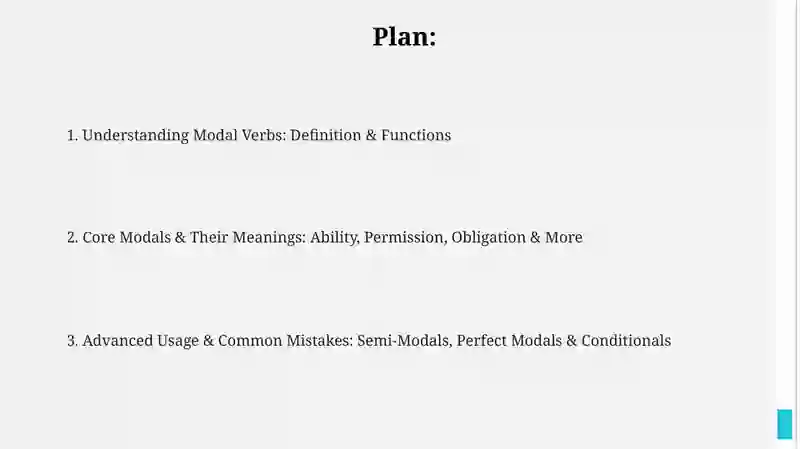 Plan:

1. Understanding Modal Verbs: Definition & Functions

2. Core Modals & Their Meanings: Ability, Permission, Obligation & More

3. Advanced Usage & Common Mistakes: Semi-Modals, Perfect Modals & Conditionals